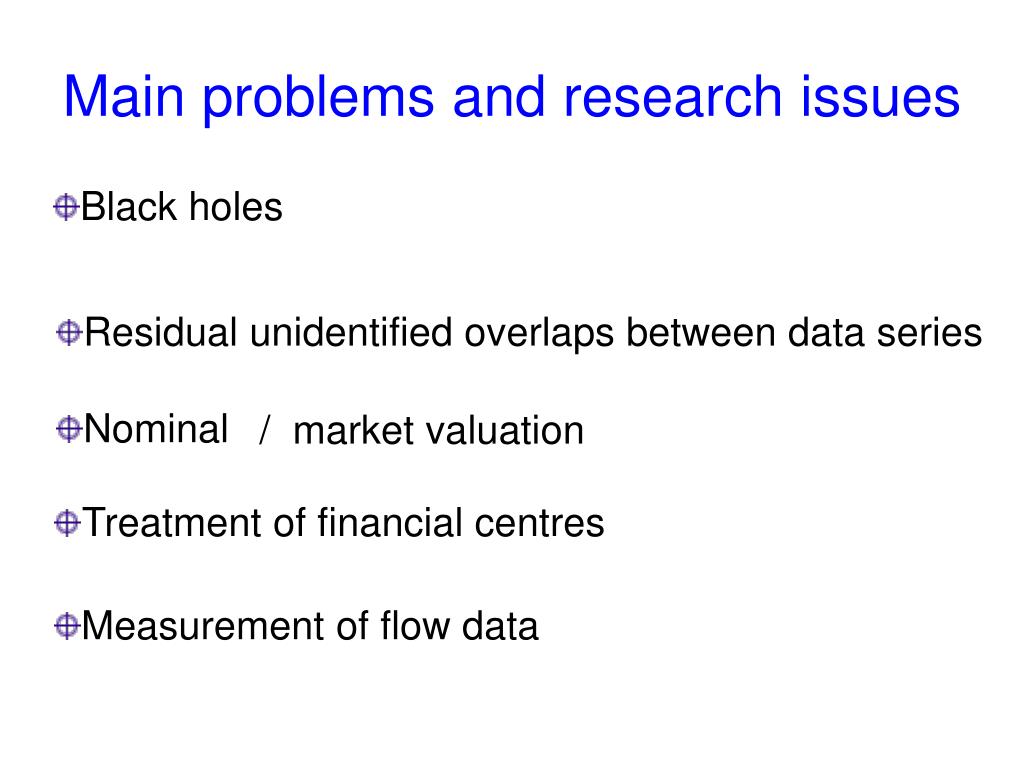 Main problems and research issues

Black holes

Residual unidentified overlaps between data series

Nominal / market valuation

Treatment of financial centres

Measurement of flow data